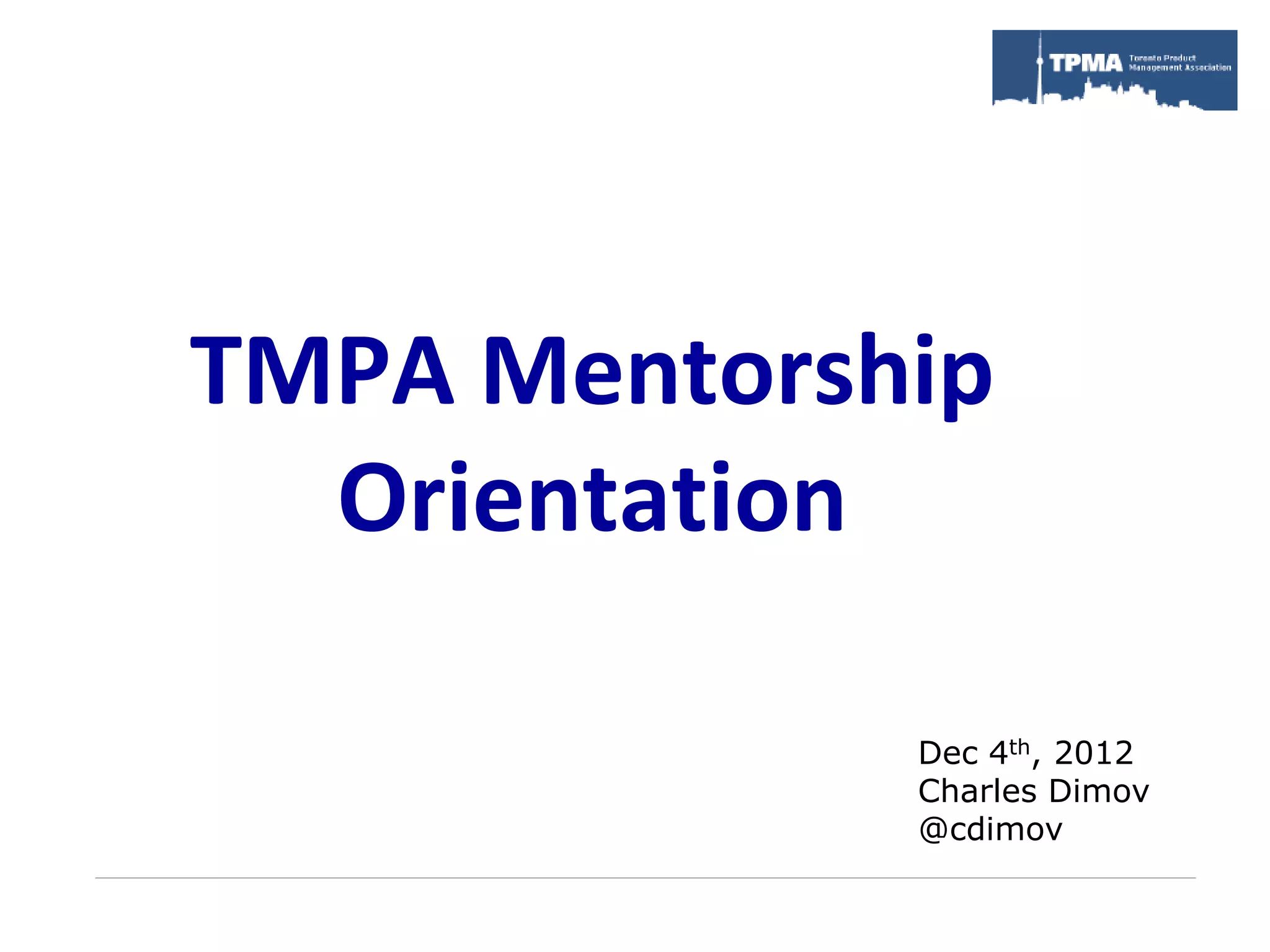 TPMA Toronto Product Management Association

TMPA Mentorship Orientation

Dec 4th, 2012
Charles Dimov
@cdimov